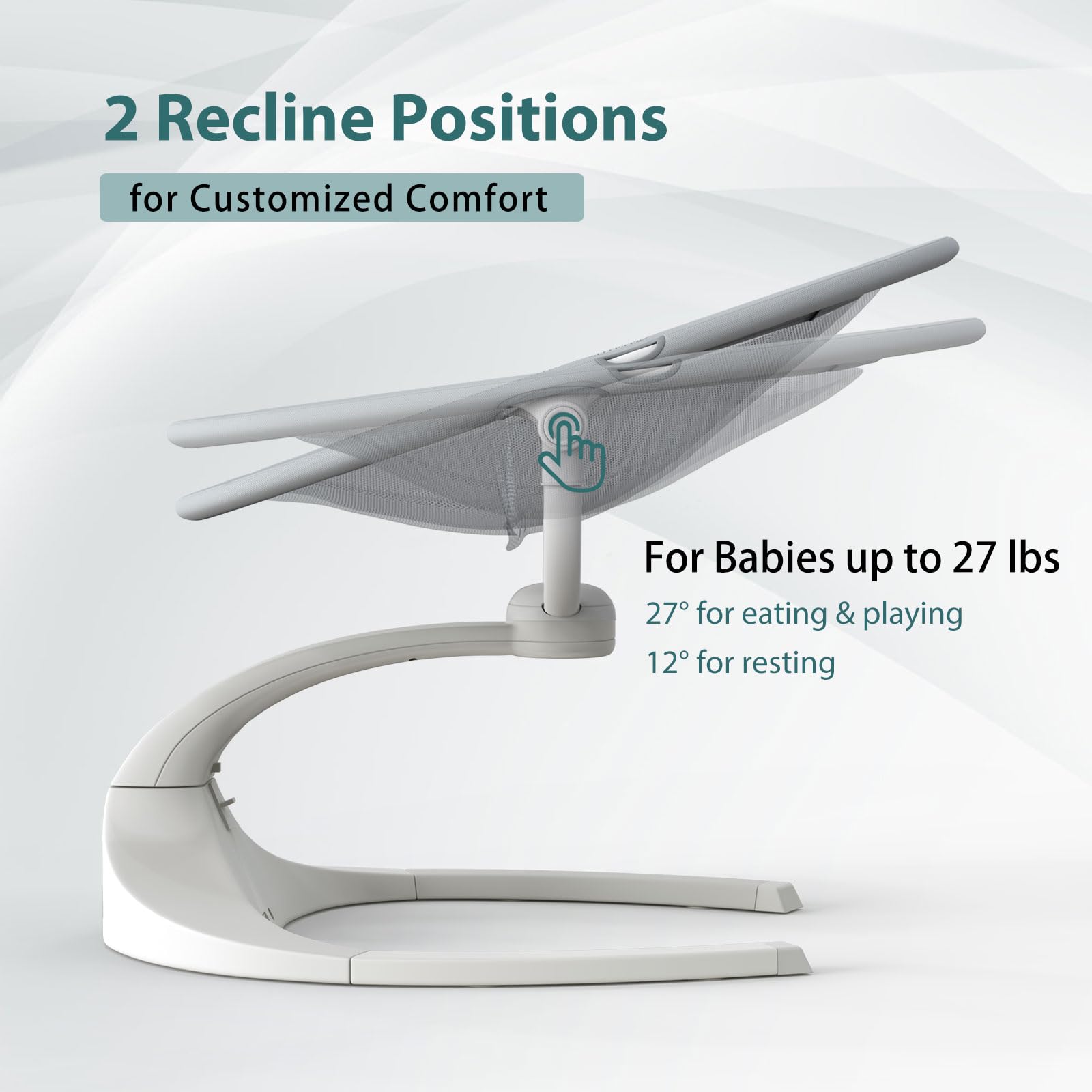 2 Recline Positions

for Customized Comfort

For Babies up to 27 lbs

27° for eating & playing

12° for resting